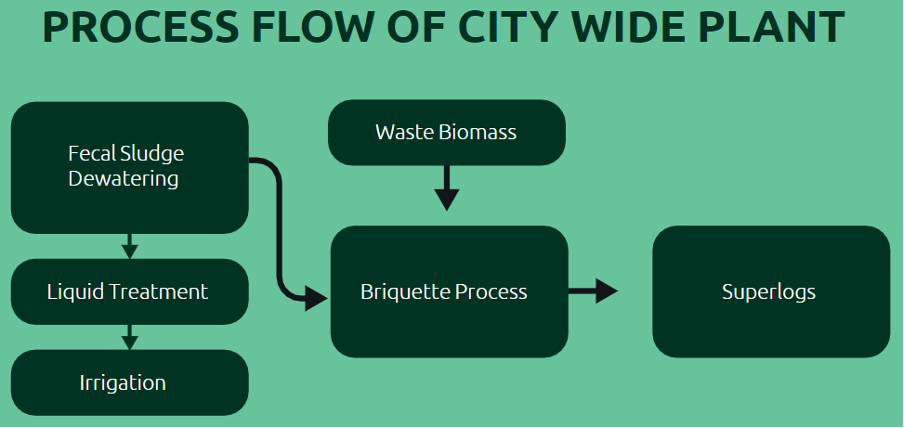 PROCESS FLOW OF CITY WIDE PLANT

Fecal Sludge Dewatering

Liquid Treatment

Irrigation

Waste Biomass

Briquette Process

Superlogs